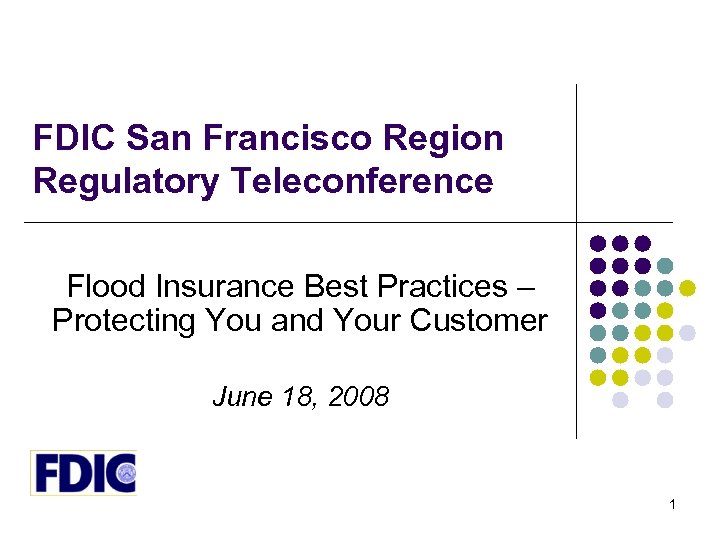 FDIC San Francisco Region Regulatory Teleconference

Flood Insurance Best Practices – Protecting You and Your Customer

June 18, 2008

FDIC

1